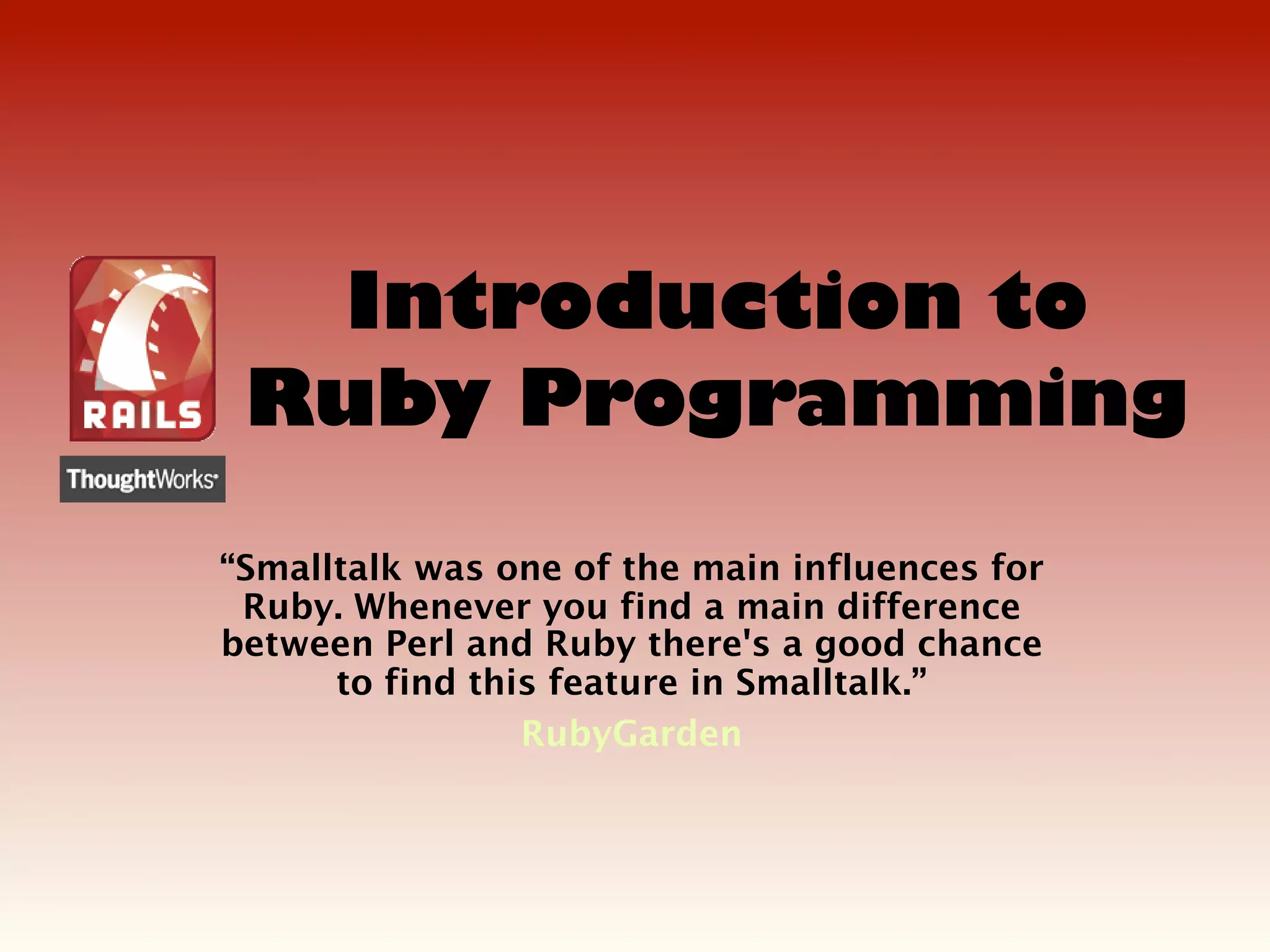 RAILS

ThoughtWorks

Introduction to Ruby Programming

“Smalltalk was one of the main influences for Ruby. Whenever you find a main difference between Perl and Ruby there's a good chance to find this feature in Smalltalk.”

RubyGarden